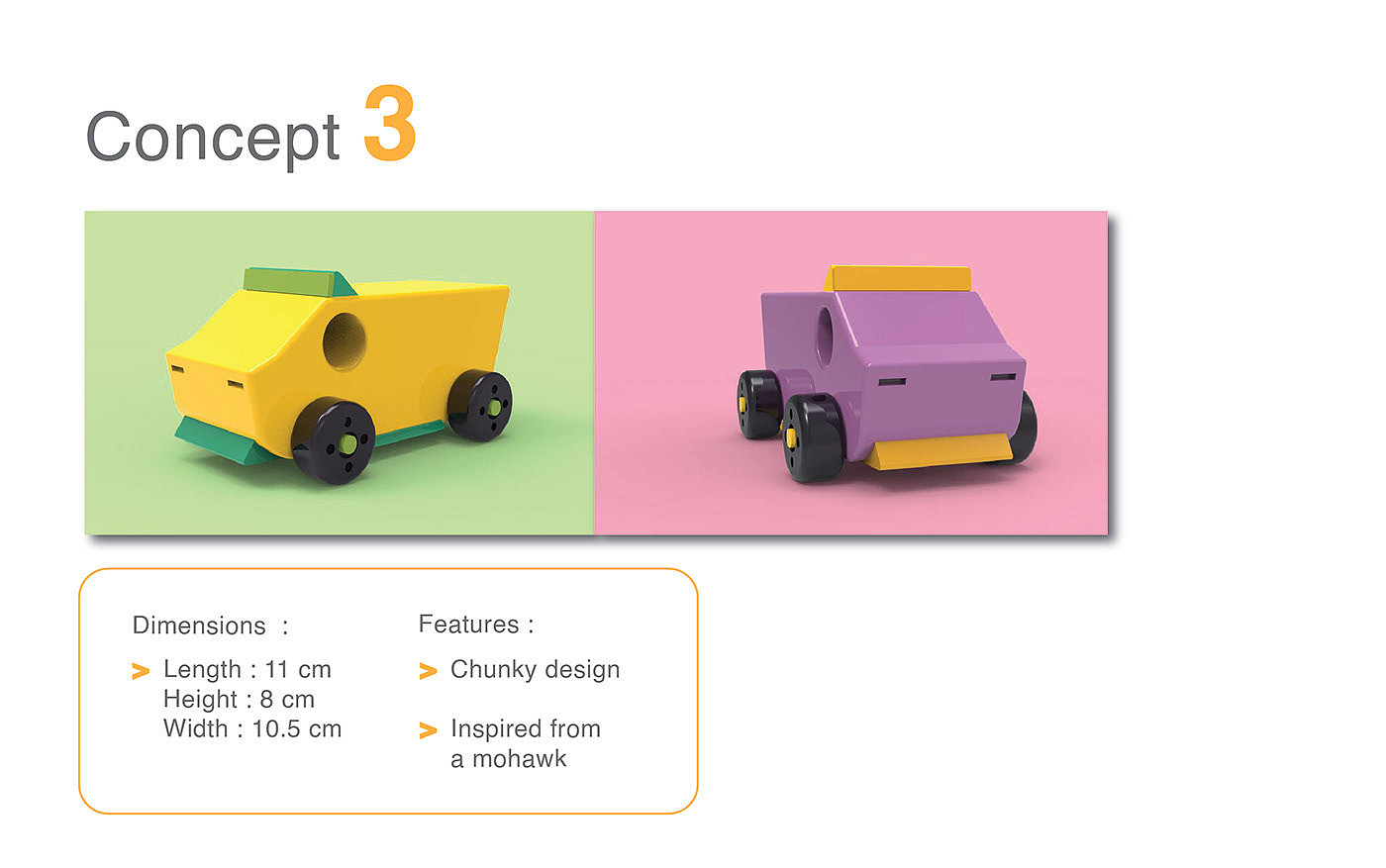 Concept 3

Dimensions :

> Length : 11 cm
Height : 8 cm
Width : 10.5 cm

Features :

> Chunky design

> Inspired from a mohawk